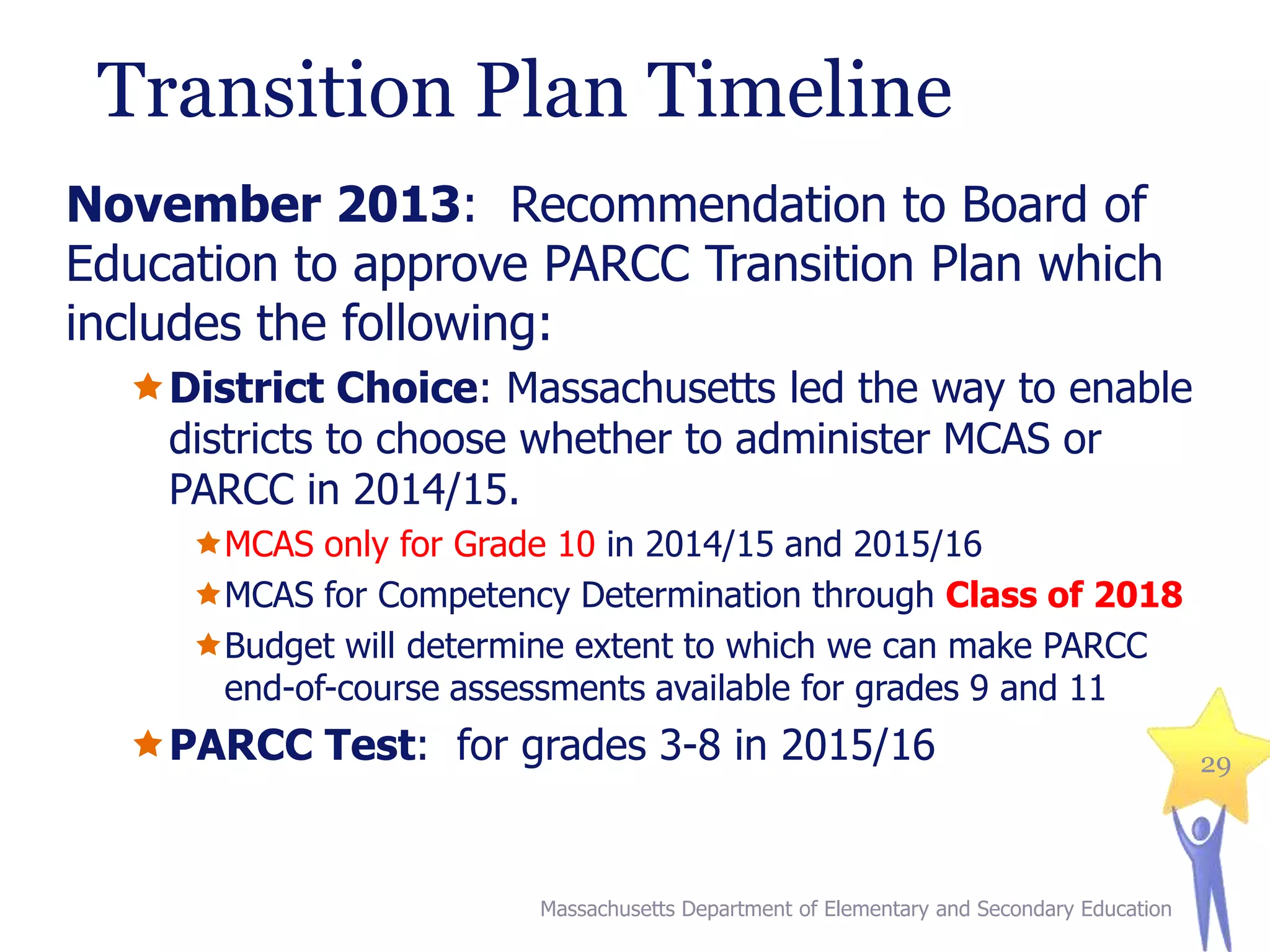 Transition Plan Timeline

November 2013: Recommendation to Board of Education to approve PARCC Transition Plan which includes the following:

District Choice: Massachusetts led the way to enable districts to choose whether to administer MCAS or PARCC in 2014/15.

MCAS only for Grade 10 in 2014/15 and 2015/16

MCAS for Competency Determination through Class of 2018

Budget will determine extent to which we can make PARCC end-of-course assessments available for grades 9 and 11

PARCC Test: for grades 3-8 in 2015/16

29

Massachusetts Department of Elementary and Secondary Education